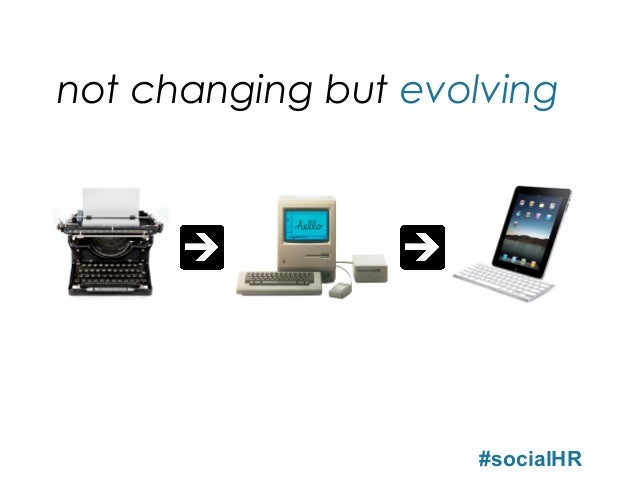 not changing but evolving

hello

#socialHR